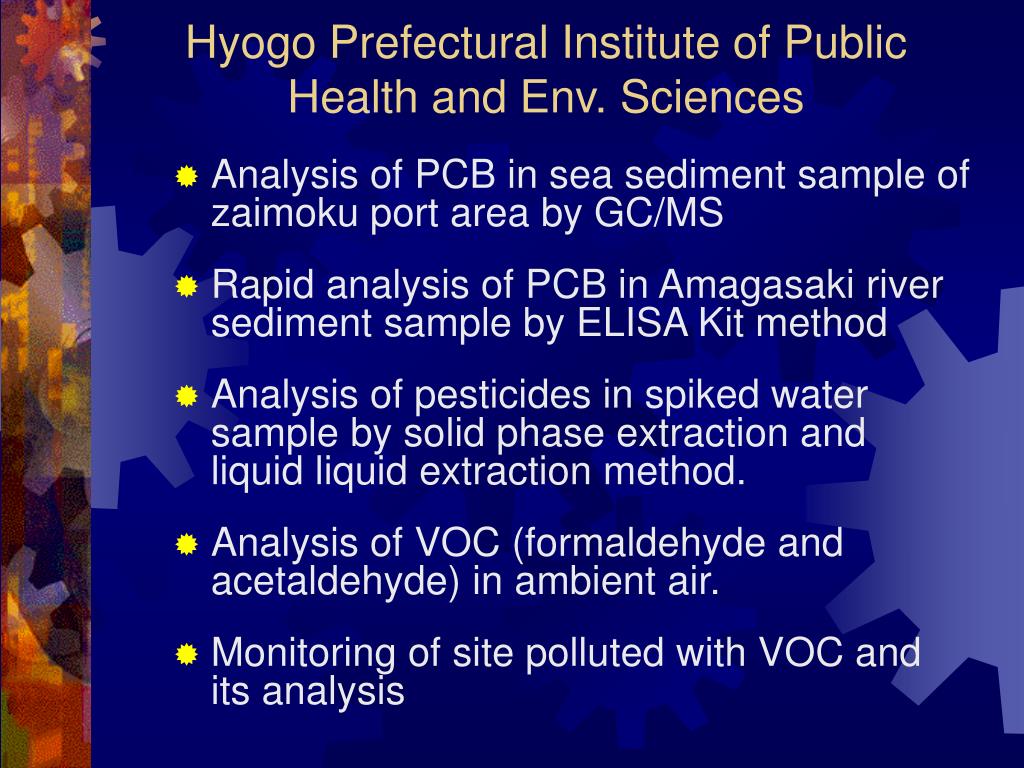 Hyogo Prefectural Institute of Public Health and Env. Sciences

Analysis of PCB in sea sediment sample of zaimoku port area by GC/MS

Rapid analysis of PCB in Amagasaki river sediment sample by ELISA Kit method

Analysis of pesticides in spiked water sample by solid phase extraction and liquid liquid extraction method.

Analysis of VOC (formaldehyde and acetaldehyde) in ambient air.

Monitoring of site polluted with VOC and its analysis